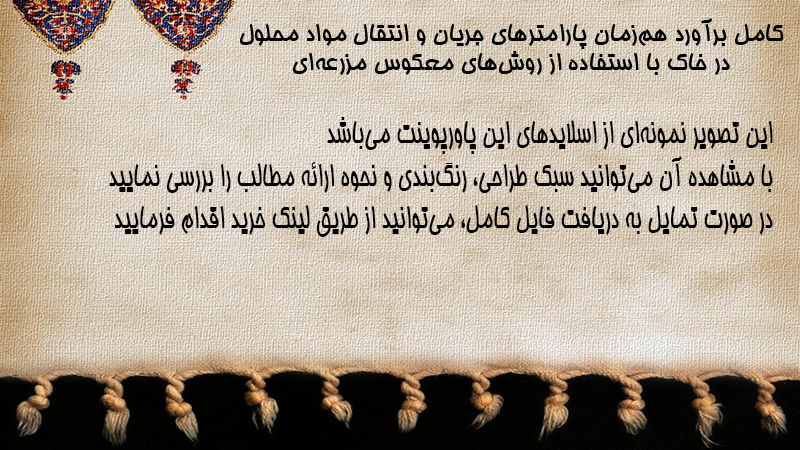 کامل برآورد هم‌زمان پارامترهای جریان و انتقال مواد محلول در خاک با استفاده از روش‌های معکوس مزرعه‌ای

این تصویر نمونه‌ای از اسلایدهای این پاورپوینت می‌باشد
با مشاهده آن می‌توانید سبک طراحی، رنگ‌بندی و نحوه ارائه مطالب را بررسی نمایید
در صورت تمایل به دریافت فایل کامل، می‌توانید از طریق لینک خرید اقدام فرمایید